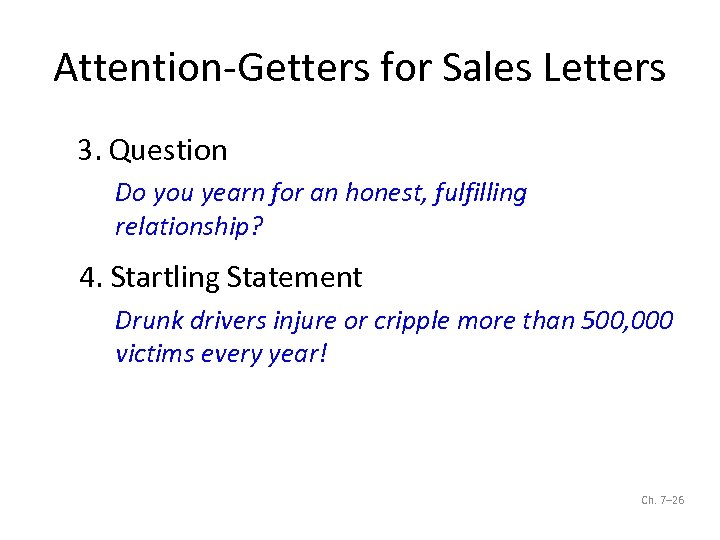 Attention-Getters for Sales Letters

3. Question

Do you yearn for an honest, fulfilling relationship?

4. Startling Statement

Drunk drivers injure or cripple more than 500,000 victims every year!

Ch. 7–26